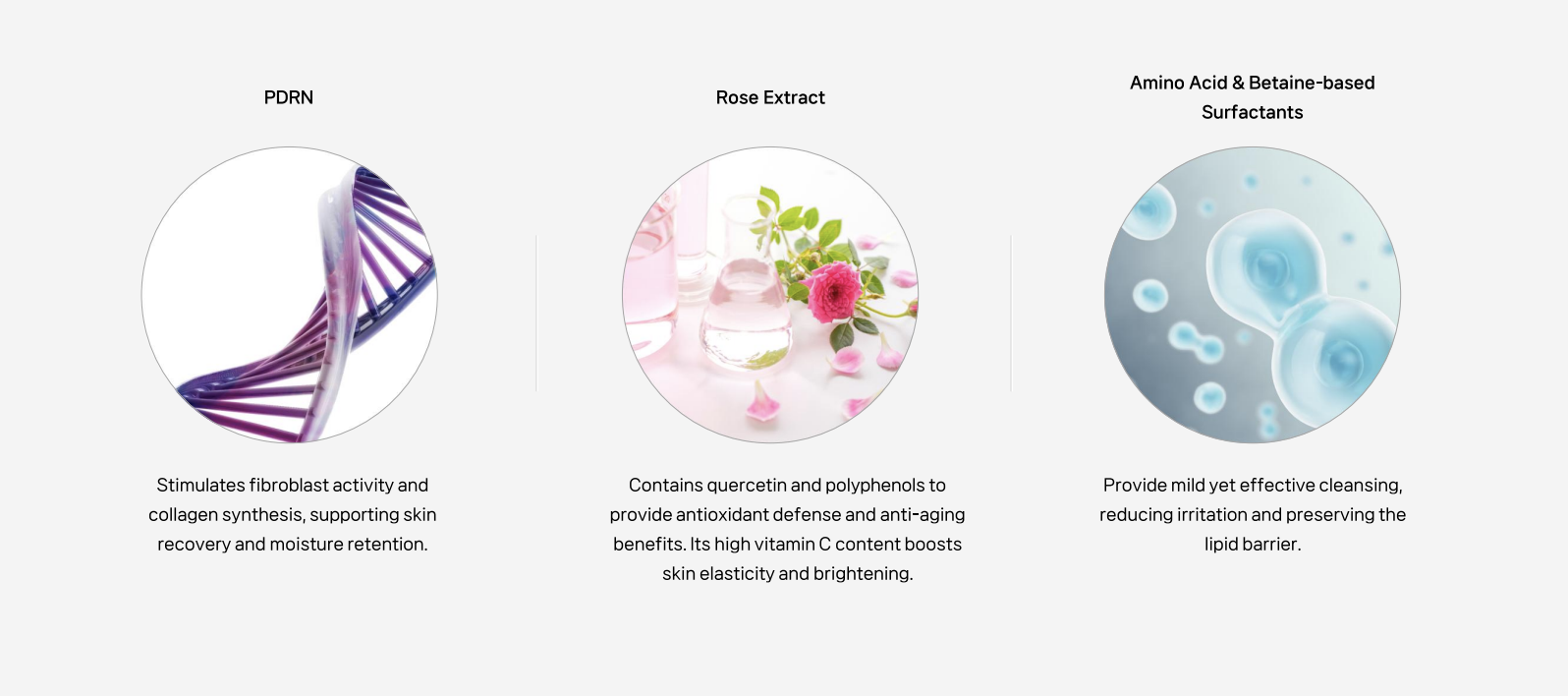 PDRN

Stimulates fibroblast activity and collagen synthesis, supporting skin recovery and moisture retention.

Rose Extract

Contains quercetin and polyphenols to provide antioxidant defense and anti-aging benefits. Its high vitamin C content boosts skin elasticity and brightening.

Amino Acid & Betaine-based Surfactants

Provide mild yet effective cleansing, reducing irritation and preserving the lipid barrier.